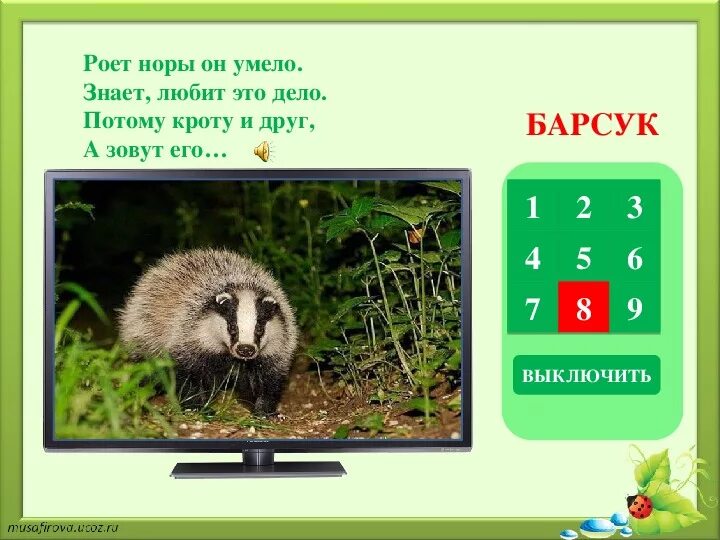 Роет норы он умело.
Знает, любит это дело.
Потому кроту и друг,
А зовут его…

БАРСУК

| 1 | 2 | 3 |
|---|---|---|
| 4 | 5 | 6 |
| 7 | 8 | 9 |

ВЫКЛЮЧИТЬ

musafirova.ucoz.ru